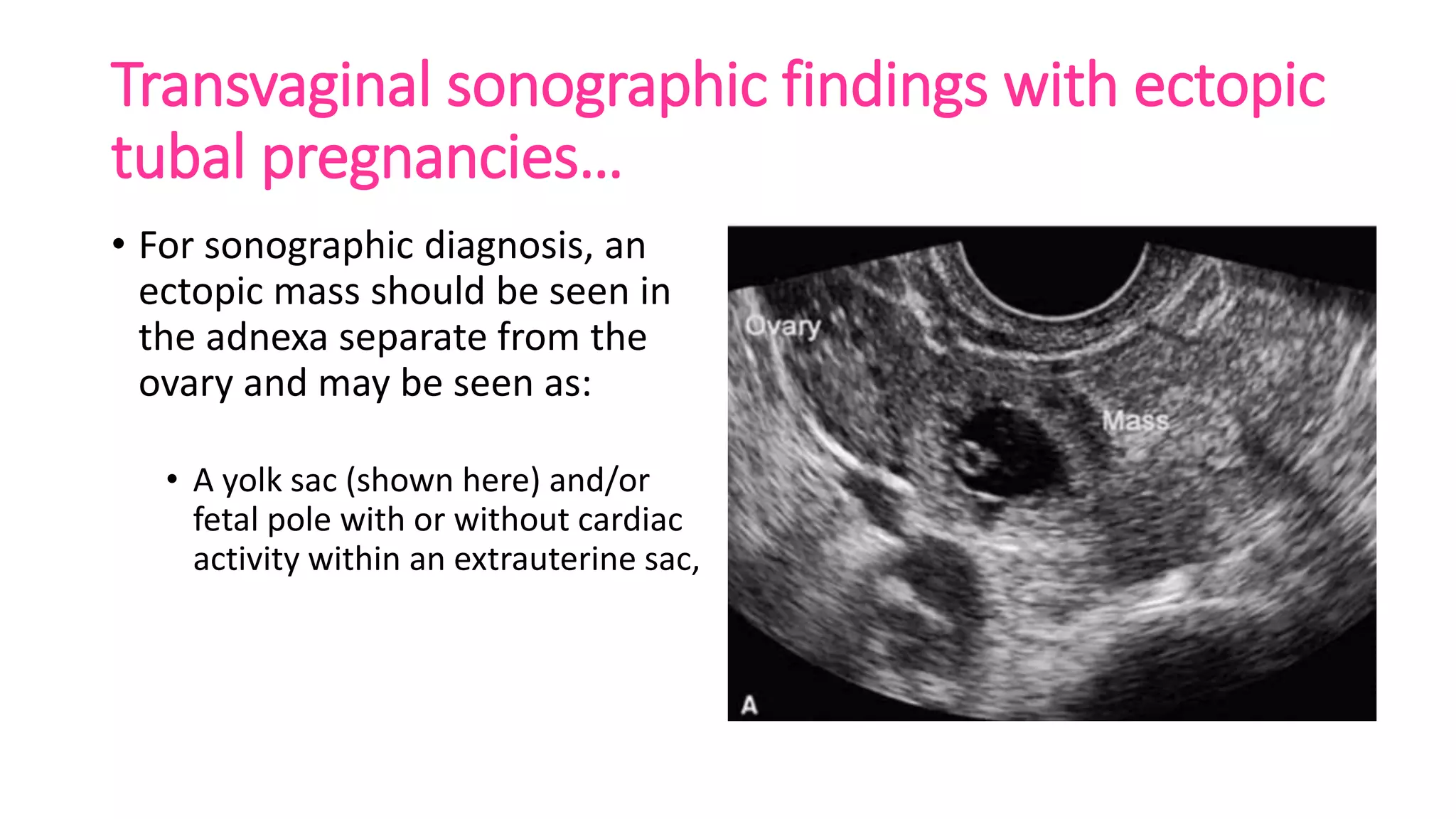 Transvaginal sonographic findings with ectopic tubal pregnancies…

• For sonographic diagnosis, an ectopic mass should be seen in the adnexa separate from the ovary and may be seen as:

• A yolk sac (shown here) and/or fetal pole with or without cardiac activity within an extrauterine sac,

Ovary

Mass

A